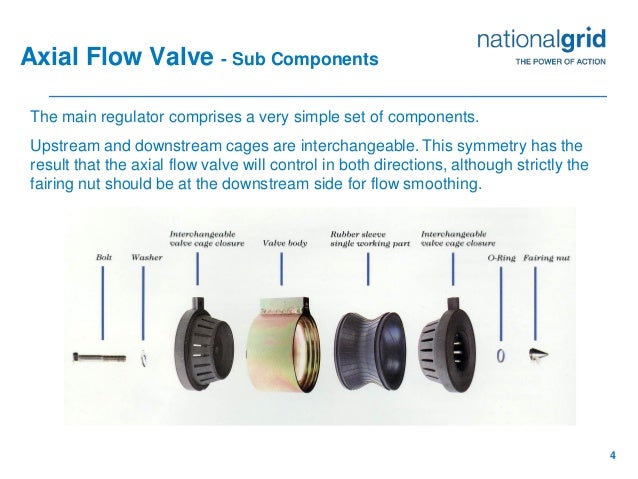 Axial Flow Valve - Sub Components

nationalgrid
THE POWER OF ACTION

The main regulator comprises a very simple set of components.

Upstream and downstream cages are interchangeable. This symmetry has the result that the axial flow valve will control in both directions, although strictly the fairing nut should be at the downstream side for flow smoothing.

Bolt

Washer

Interchangeable valve cage closure

Valve body

Rubber sleeve single working part

Interchangeable valve cage closure

O-Ring

Fairing nut

4